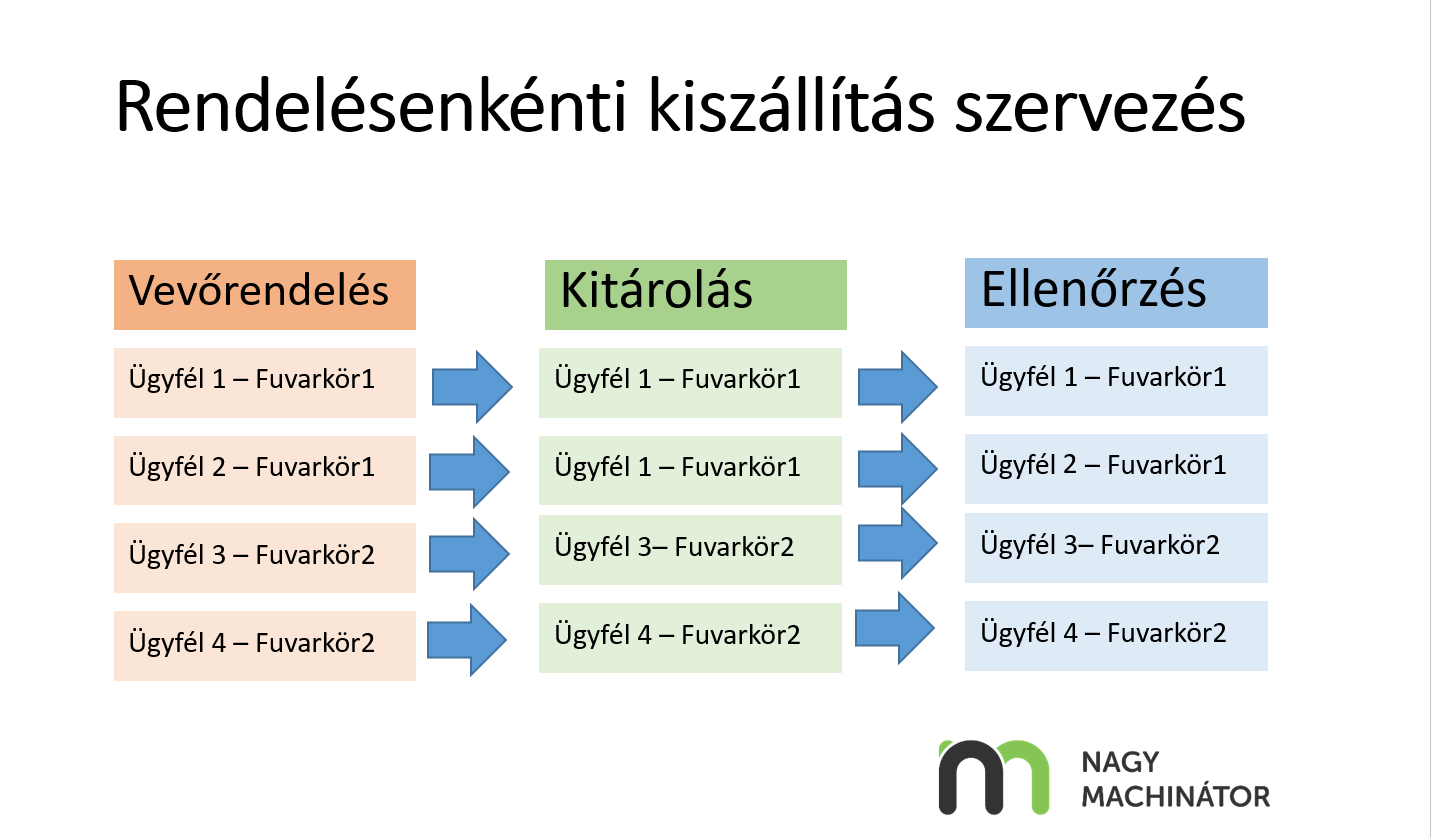 Rendelésenkénti kiszállítás szervezés

Vevőrendelés

Ügyfél 1 – Fuvarkör1

Ügyfél 2 – Fuvarkör1

Ügyfél 3 – Fuvarkör2

Ügyfél 4 – Fuvarkör2

Kitárolás

Ügyfél 1 – Fuvarkör1

Ügyfél 1 – Fuvarkör1

Ügyfél 3– Fuvarkör2

Ügyfél 4 – Fuvarkör2

Ellenőrzés

Ügyfél 1 – Fuvarkör1

Ügyfél 2 – Fuvarkör1

Ügyfél 3– Fuvarkör2

Ügyfél 4 – Fuvarkör2

NAGY MACHINÁTOR